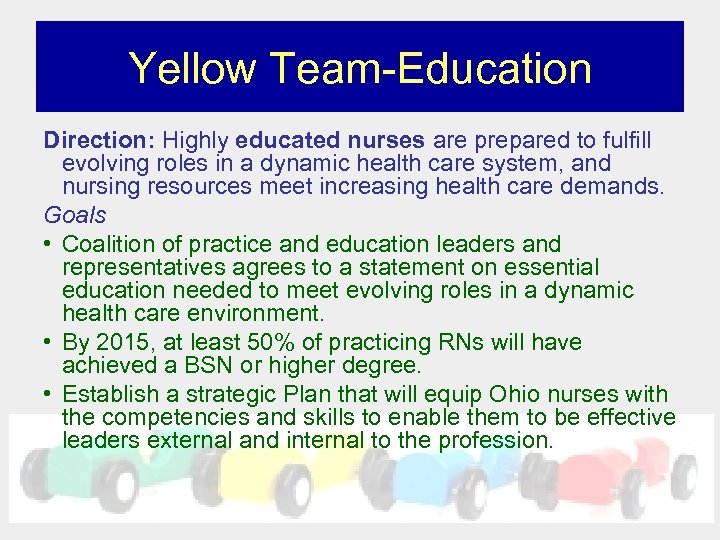 Yellow Team-Education

Direction: Highly educated nurses are prepared to fulfill evolving roles in a dynamic health care system, and nursing resources meet increasing health care demands.

Goals

• Coalition of practice and education leaders and representatives agrees to a statement on essential education needed to meet evolving roles in a dynamic health care environment.
• By 2015, at least 50% of practicing RNs will have achieved a BSN or higher degree.
• Establish a strategic Plan that will equip Ohio nurses with the competencies and skills to enable them to be effective leaders external and internal to the profession.